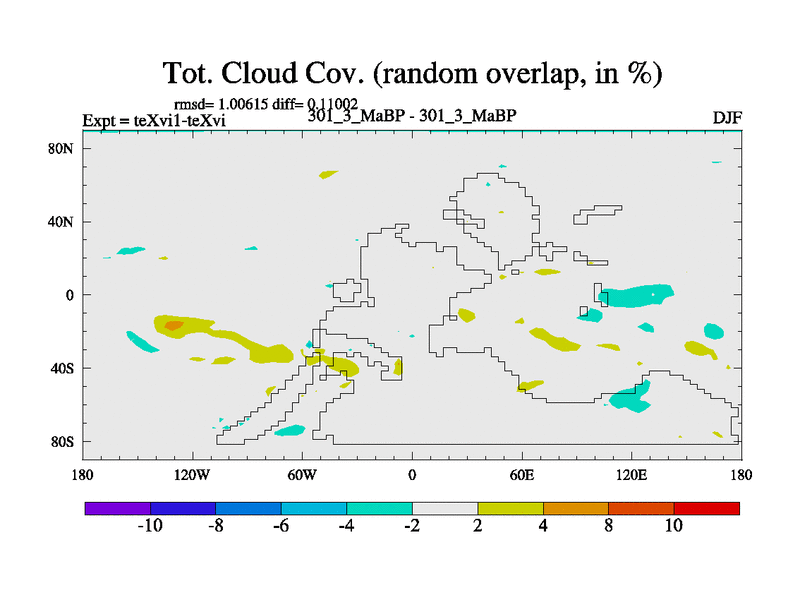 Tot. Cloud Cov. (random overlap, in %)

rmsd= 1.00615 diff= 0.11002

Expt = teXvi1-teXvi

301_3_MaBP - 301_3_MaBP

DJF

80N
40N
0
40S
80S

180
120W
60W
0
60E
120E
180

-10
-8
-6
-4
-2
2
4
8
10